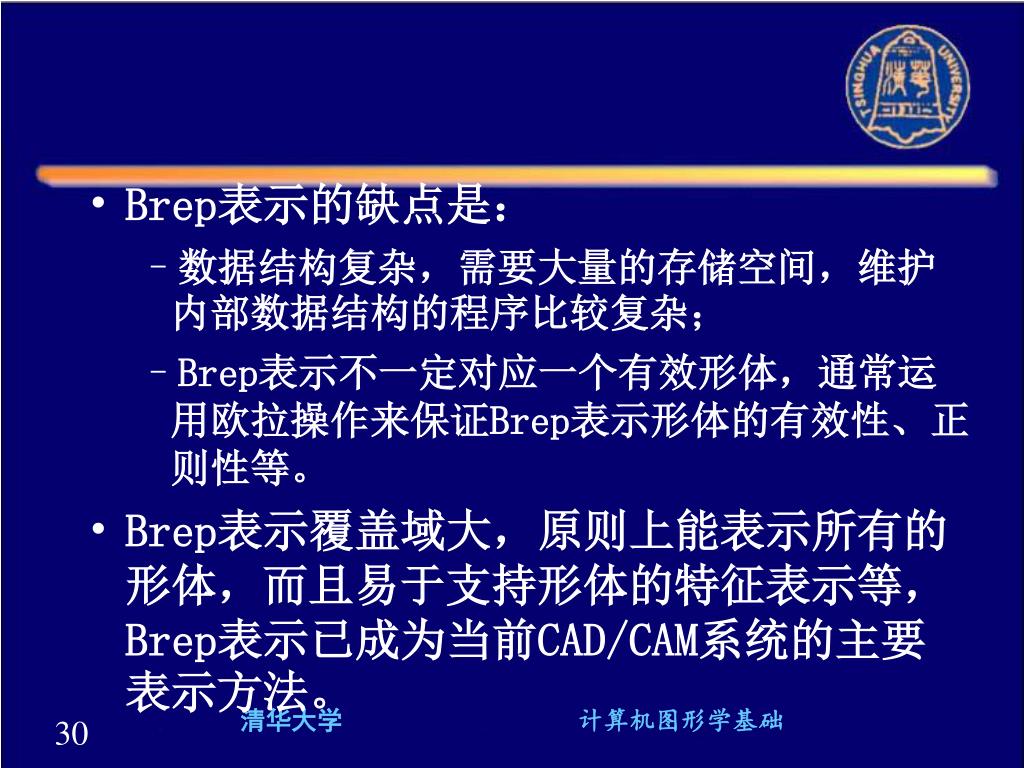 TSINGHUA UNIVERSITY

• Brep表示的缺点是：

– 数据结构复杂，需要大量的存储空间，维护内部数据结构的程序比较复杂；

– Brep表示不一定对应一个有效形体，通常运用欧拉操作来保证Brep表示形体的有效性、正则性等。

• Brep表示覆盖域大，原则上能表示所有的形体，而且易于支持形体的特征表示等，Brep表示已成为当前CAD/CAM系统的主要表示方法。

30

清华大学

计算机图形学基础